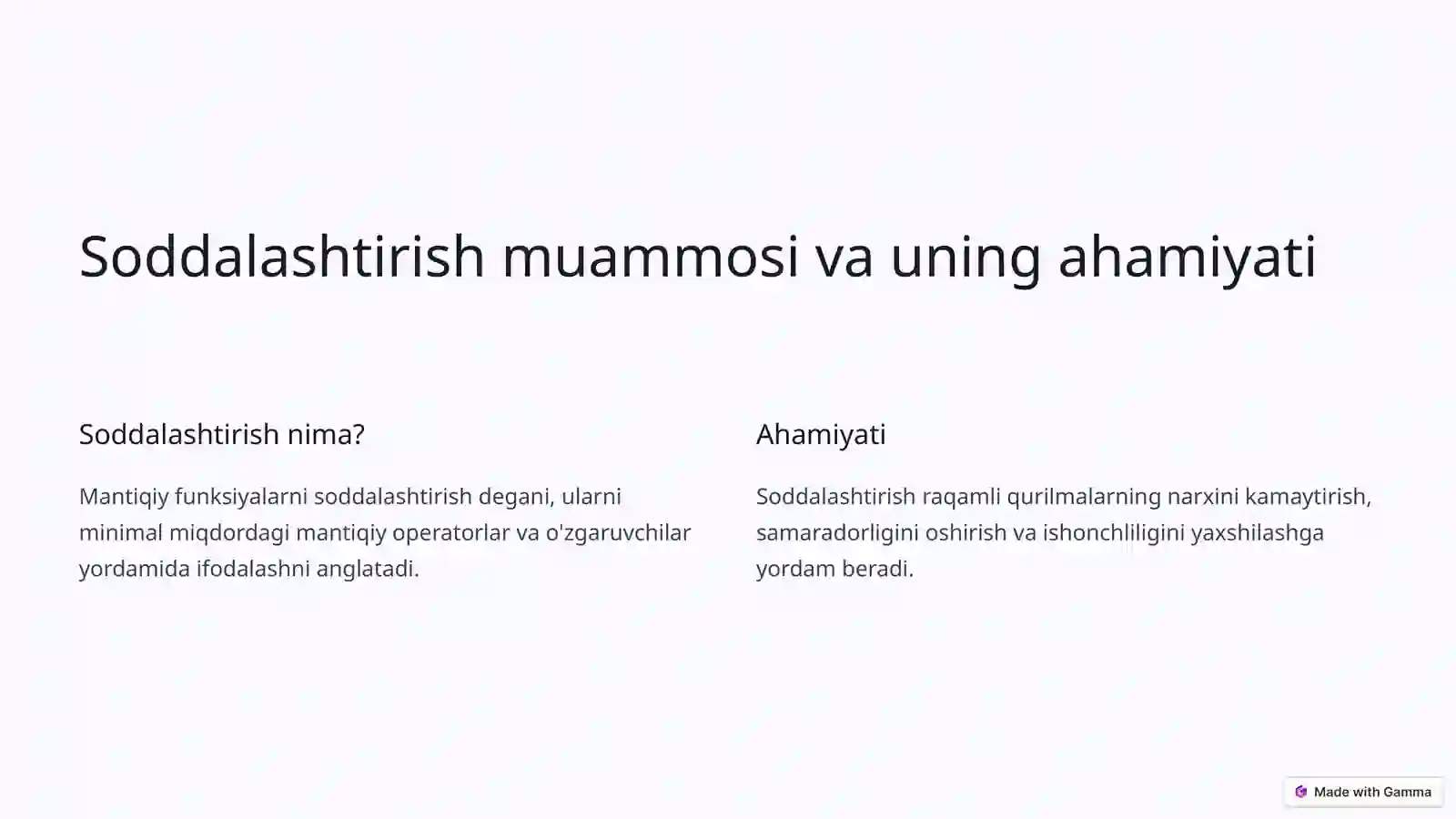 Soddalashtirish muammosi va uning ahamiyati

Soddalashtirish nima?

Mantiqiy funksiyalarni soddalashtirish degani, ularni minimal miqdordagi mantiqiy operatorlar va o'zgaruvchilar yordamida ifodalashni anglatadi.

Ahamiyati

Soddalashtirish raqamli qurilmalarning narxini kamaytirish, samaradorligini oshirish va ishonchliligini yaxshilashga yordam beradi.

Made with Gamma